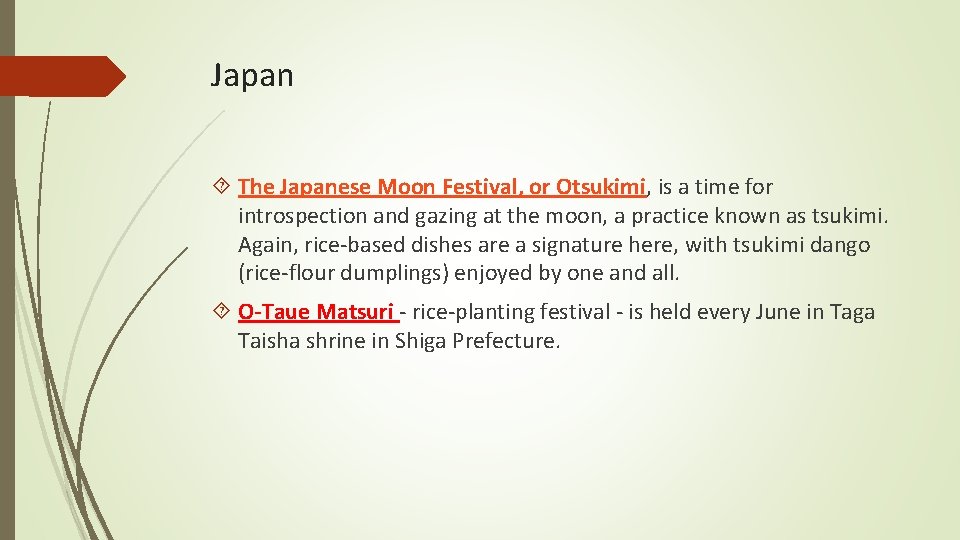 Japan

The Japanese Moon Festival, or Otsukimi, is a time for introspection and gazing at the moon, a practice known as tsukimi. Again, rice-based dishes are a signature here, with tsukimi dango (rice-flour dumplings) enjoyed by one and all.

O-Taue Matsuri - rice-planting festival - is held every June in Taga Taisha shrine in Shiga Prefecture.